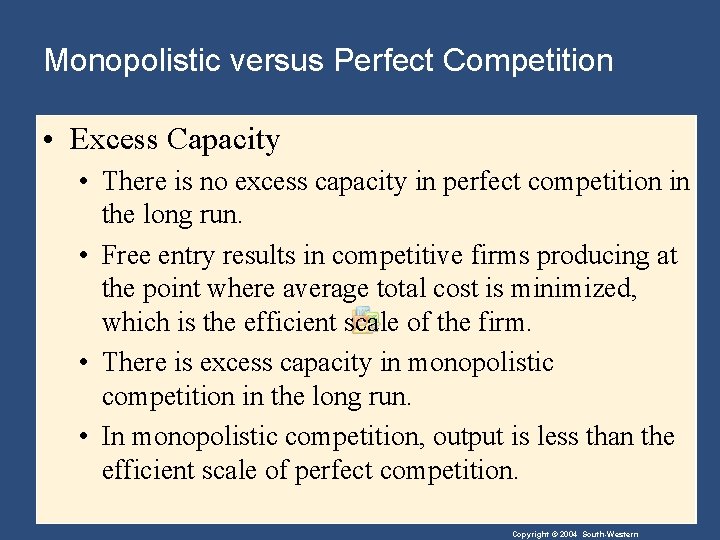 Monopolistic versus Perfect Competition

• Excess Capacity

• There is no excess capacity in perfect competition in the long run.

• Free entry results in competitive firms producing at the point where average total cost is minimized, which is the efficient scale of the firm.

• There is excess capacity in monopolistic competition in the long run.

• In monopolistic competition, output is less than the efficient scale of perfect competition.

Copyright © 2004 South-Western